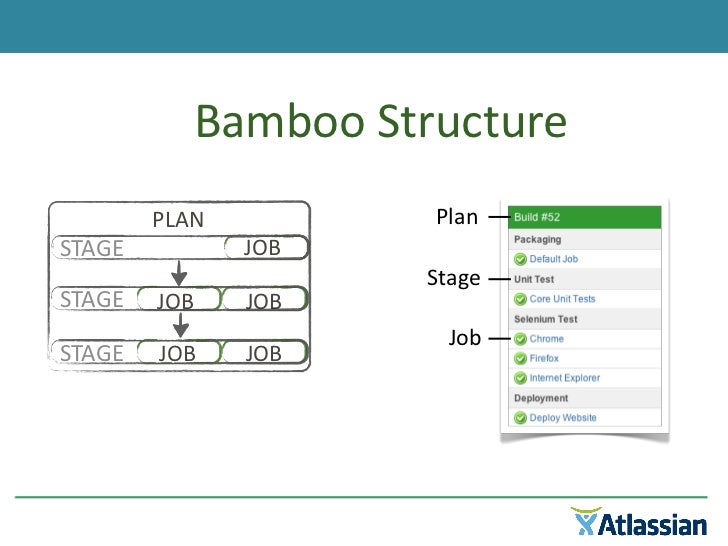 Bamboo Structure

PLAN

STAGE JOB

STAGE JOB JOB

STAGE JOB JOB

Plan
Stage
Job

Build #52
Packaging
Default Job
Unit Test
Core Unit Tests
Selenium Test
Chrome
Firefox
Internet Explorer
Deployment
Deploy Website

Atlassian